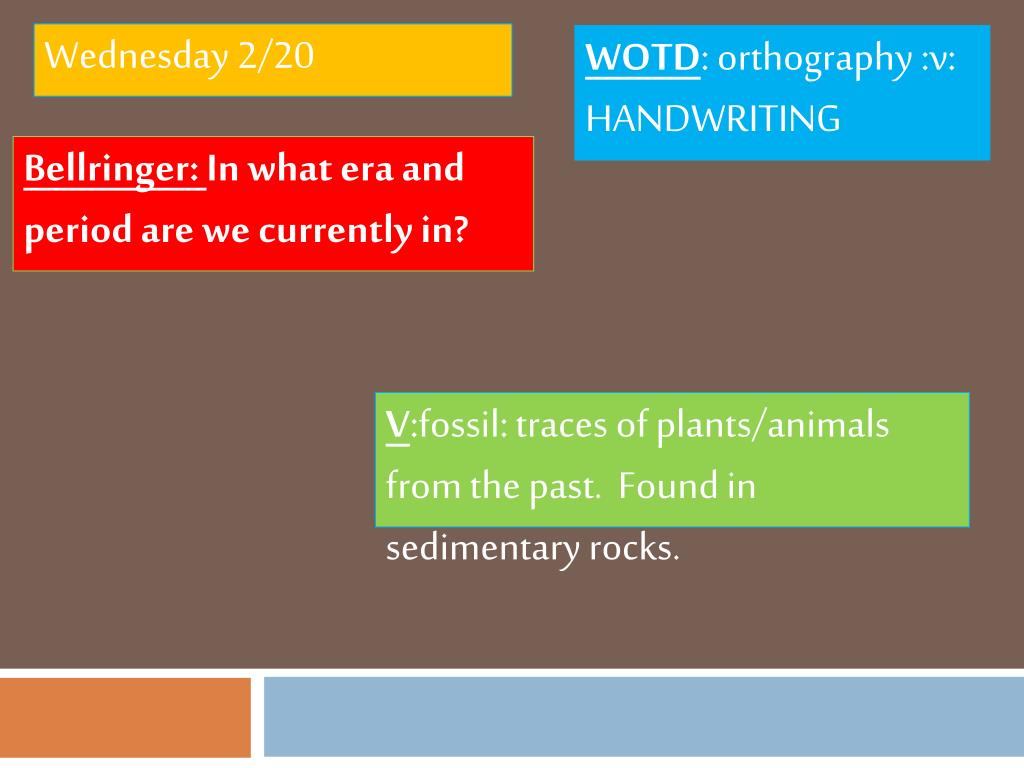 Wednesday 2/20

WOTD: orthography :v: HANDWRITING

Bellringer: In what era and period are we currently in?

V:fossil: traces of plants/animals from the past. Found in sedimentary rocks.